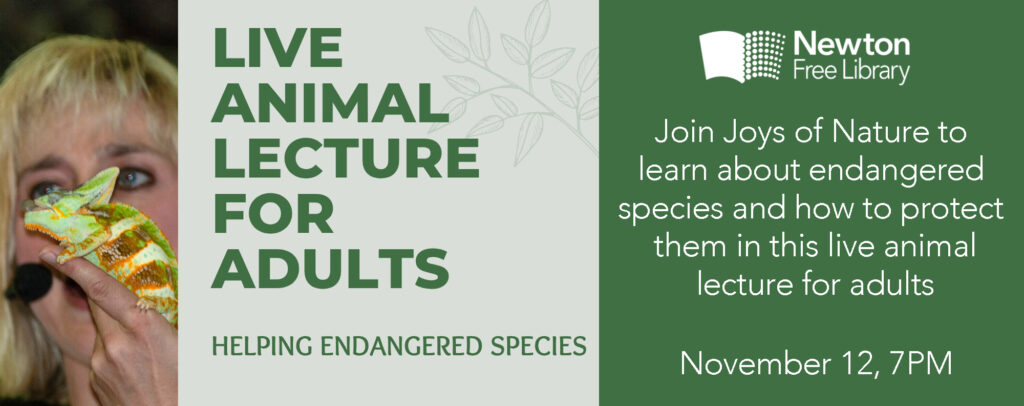 LIVE ANIMAL LECTURE FOR ADULTS

HELPING ENDANGERED SPECIES

Newton Free Library

Join Joys of Nature to learn about endangered species and how to protect them in this live animal lecture for adults

November 12, 7PM